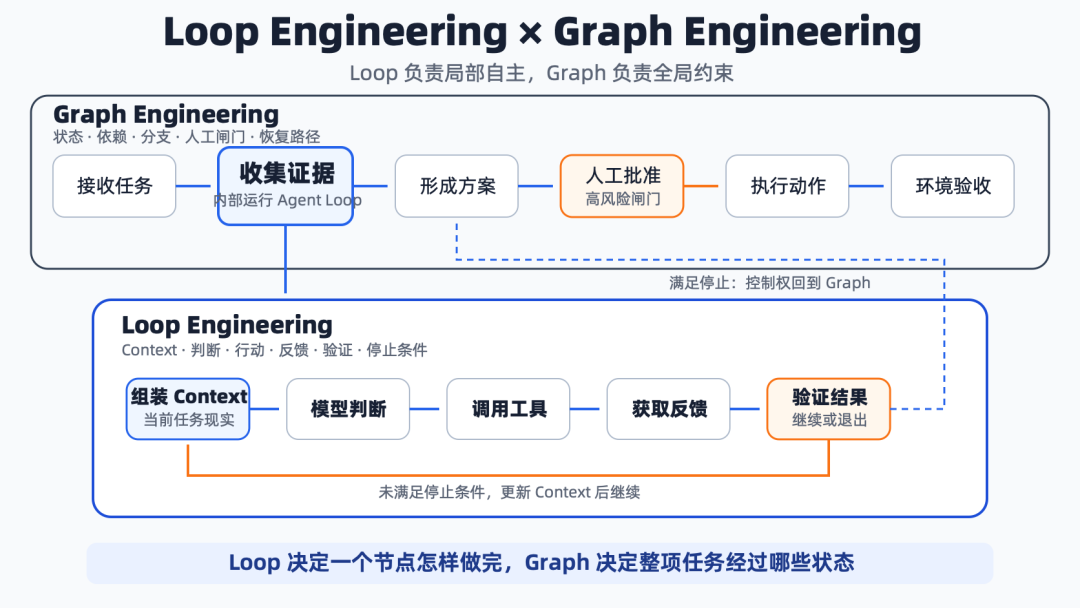 Loop Engineering × Graph Engineering

Loop 负责局部自主，Graph 负责全局约束

Graph Engineering
状态 · 依赖 · 分支 · 人工闸门 · 恢复路径

接收任务

收集证据
内部运行 Agent Loop

形成方案

人工批准
高风险闸门

执行动作

环境验收

满足停止：控制权回到 Graph

Loop Engineering
Context · 判断 · 行动 · 反馈 · 验证 · 停止条件

组装 Context
当前任务现实

模型判断

调用工具

获取反馈

验证结果
继续或退出

未满足停止条件，更新 Context 后继续

Loop 决定一个节点怎样做完，Graph 决定整项任务经过哪些状态